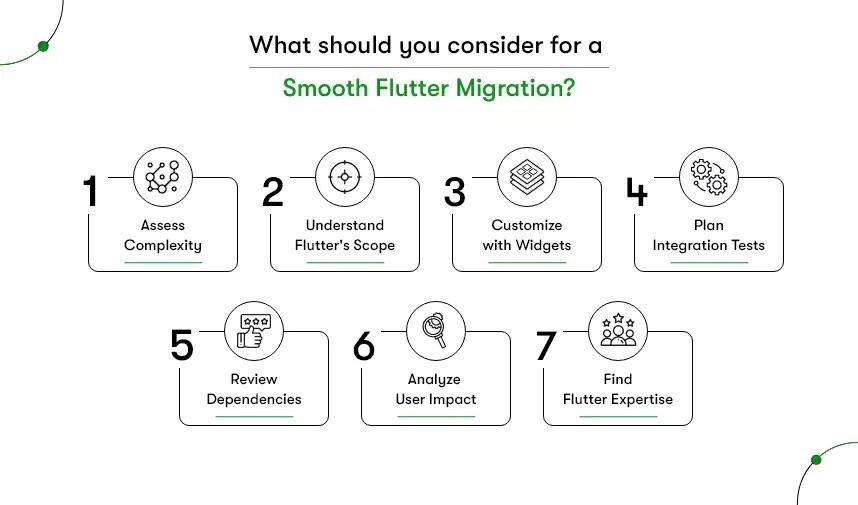 What should you consider for a

Smooth Flutter Migration?

1
Assess Complexity

2
Understand Flutter's Scope

3
Customize with Widgets

4
Plan Integration Tests

5
Review Dependencies

6
Analyze User Impact

7
Find Flutter Expertise